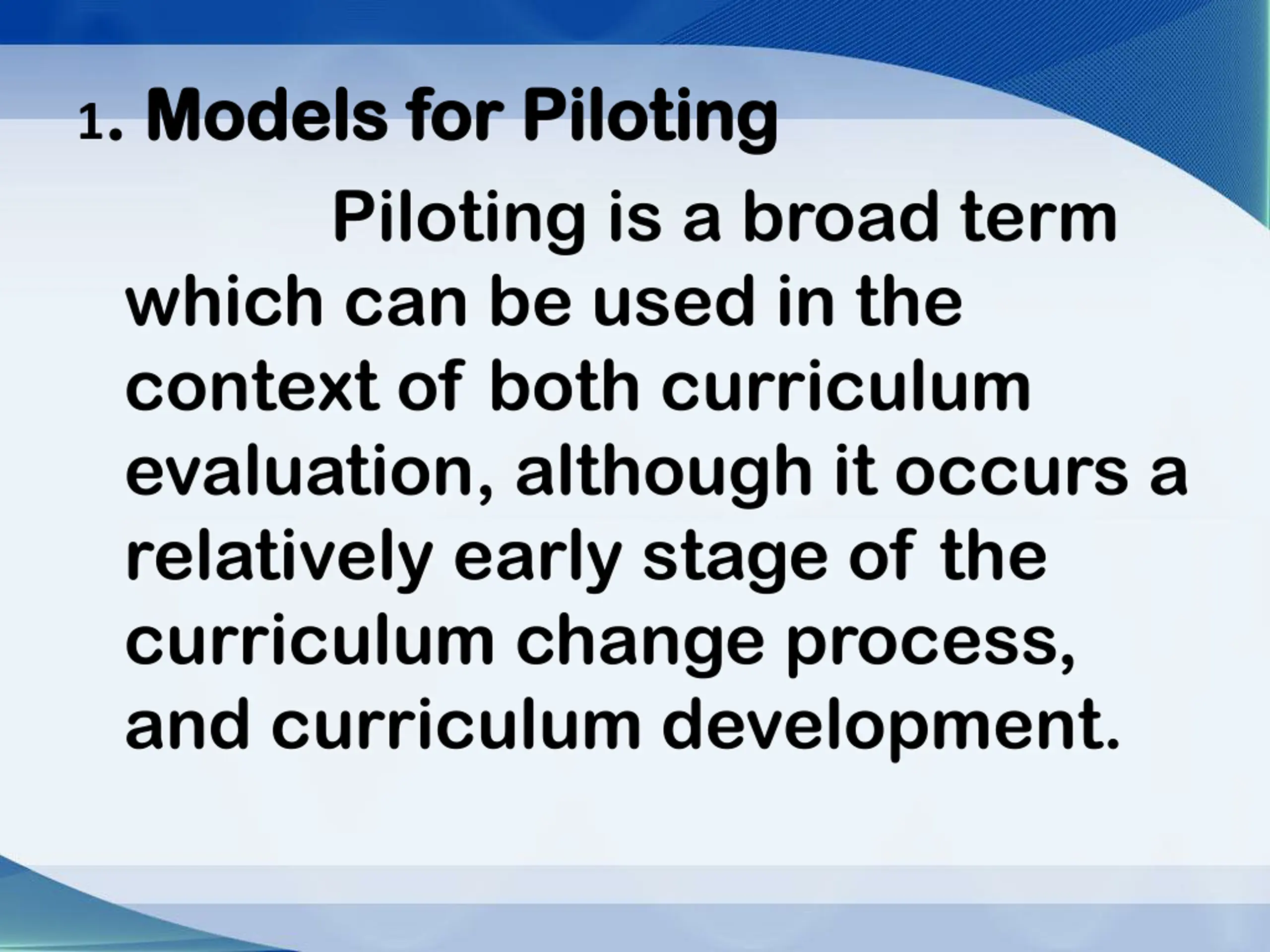 1. Models for Piloting

Piloting is a broad term which can be used in the context of both curriculum evaluation, although it occurs a relatively early stage of the curriculum change process, and curriculum development.